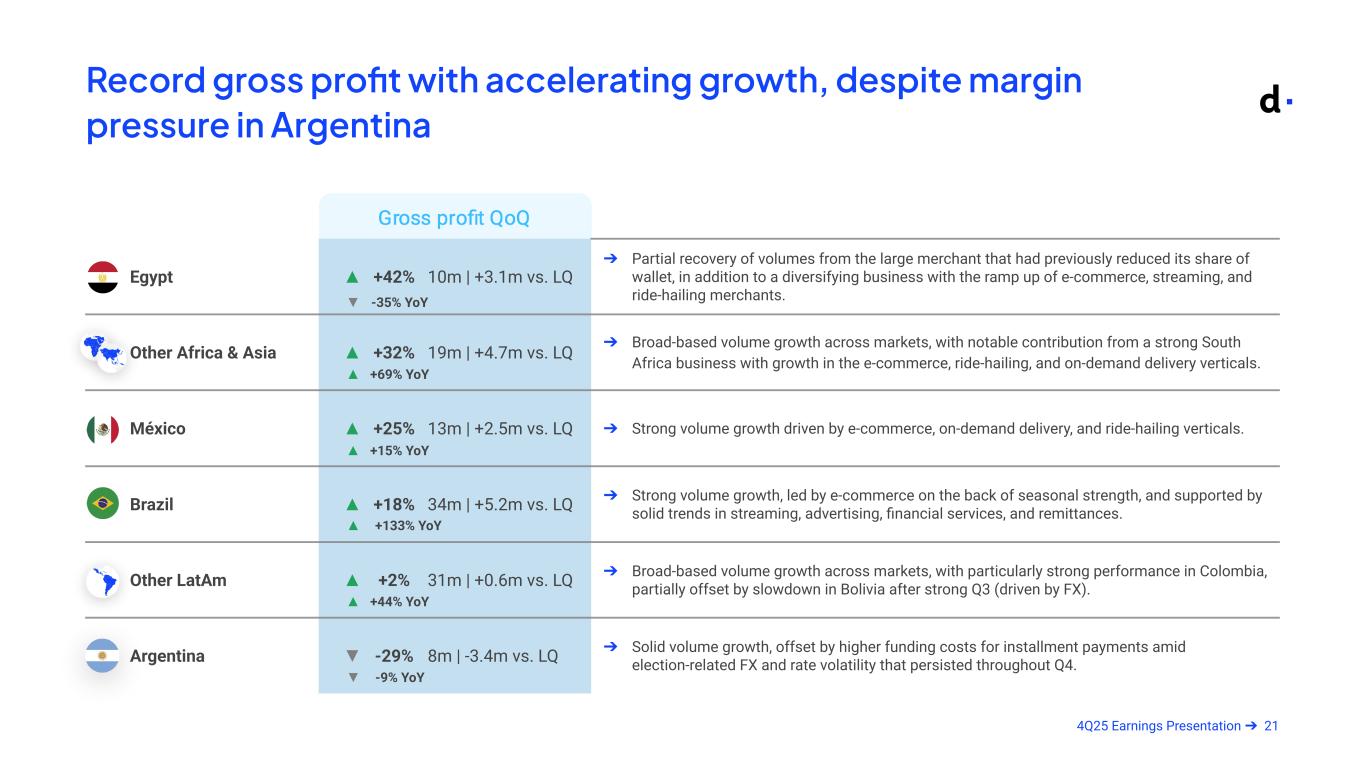 Record gross profit with accelerating growth, despite margin pressure in Argentina

d·

| | Gross profit QoQ | |
|---|---|---|
| Egypt | ▲ +42% 10m \| +3.1m vs. LQ ▼ -35% YoY | ➔ Partial recovery of volumes from the large merchant that had previously reduced its share of wallet, in addition to a diversifying business with the ramp up of e-commerce, streaming, and ride-hailing merchants. |
| Other Africa & Asia | ▲ +32% 19m \| +4.7m vs. LQ ▲ +69% YoY | ➔ Broad-based volume growth across markets, with notable contribution from a strong South Africa business with growth in the e-commerce, ride-hailing, and on-demand delivery verticals. |
| México | ▲ +25% 13m \| +2.5m vs. LQ ▲ +15% YoY | ➔ Strong volume growth driven by e-commerce, on-demand delivery, and ride-hailing verticals. |
| Brazil | ▲ +18% 34m \| +5.2m vs. LQ ▲ +133% YoY | ➔ Strong volume growth, led by e-commerce on the back of seasonal strength, and supported by solid trends in streaming, advertising, financial services, and remittances. |
| Other LatAm | ▲ +2% 31m \| +0.6m vs. LQ ▲ +44% YoY | ➔ Broad-based volume growth across markets, with particularly strong performance in Colombia, partially offset by slowdown in Bolivia after strong Q3 (driven by FX). |
| Argentina | ▼ -29% 8m \| -3.4m vs. LQ ▼ -9% YoY | ➔ Solid volume growth, offset by higher funding costs for installment payments amid election-related FX and rate volatility that persisted throughout Q4. |

4Q25 Earnings Presentation ➔ 21